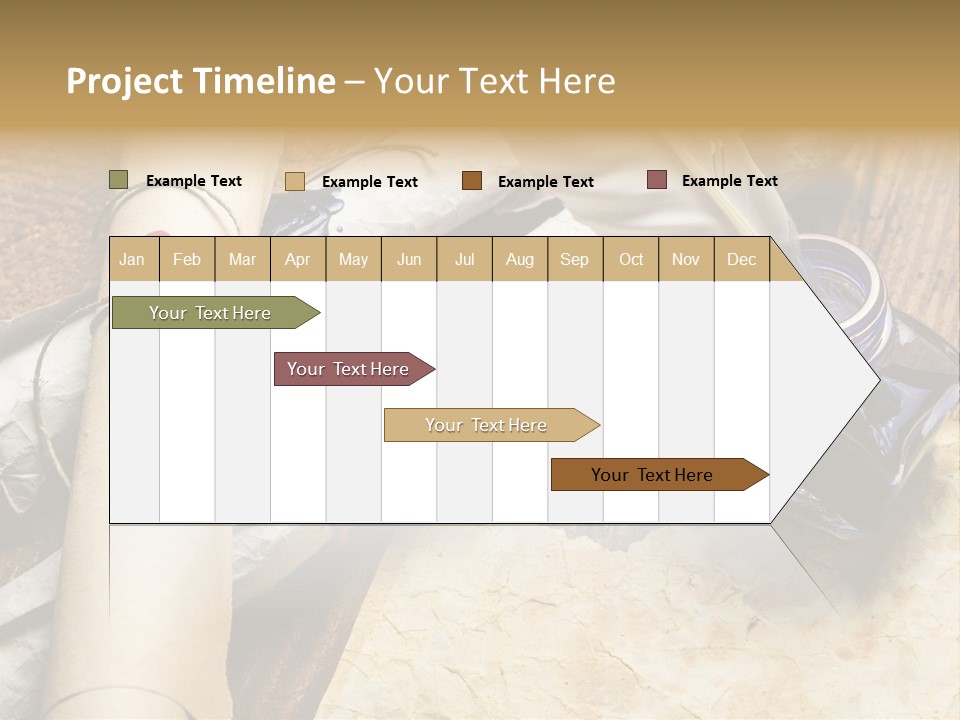 Project Timeline – Your Text Here

Example Text Example Text Example Text Example Text

| Jan | Feb | Mar | Apr | May | Jun | Jul | Aug | Sep | Oct | Nov | Dec |
|---|---|---|---|---|---|---|---|---|---|---|---|

Your Text Here

Your Text Here

Your Text Here

Your Text Here